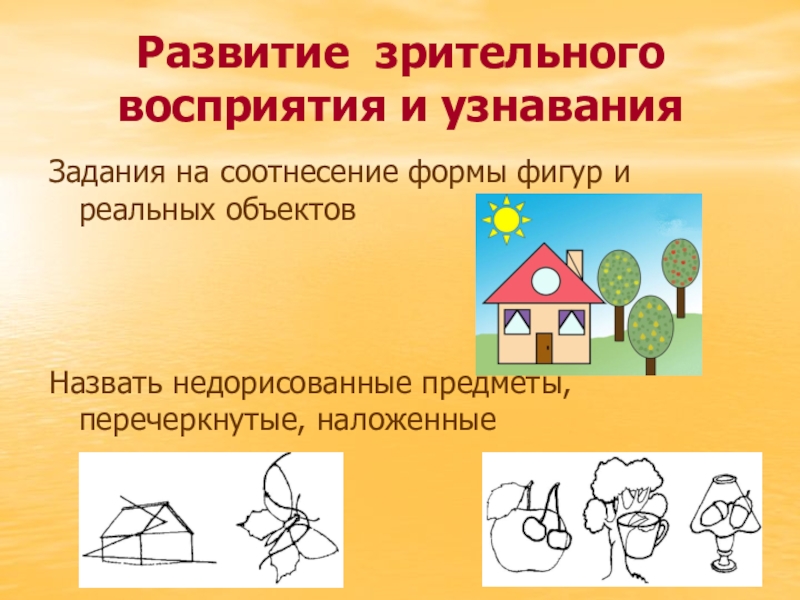 Развитие зрительного восприятия и узнавания

Задания на соотнесение формы фигур и реальных объектов

Назвать недорисованные предметы, перечеркнутые, наложенные